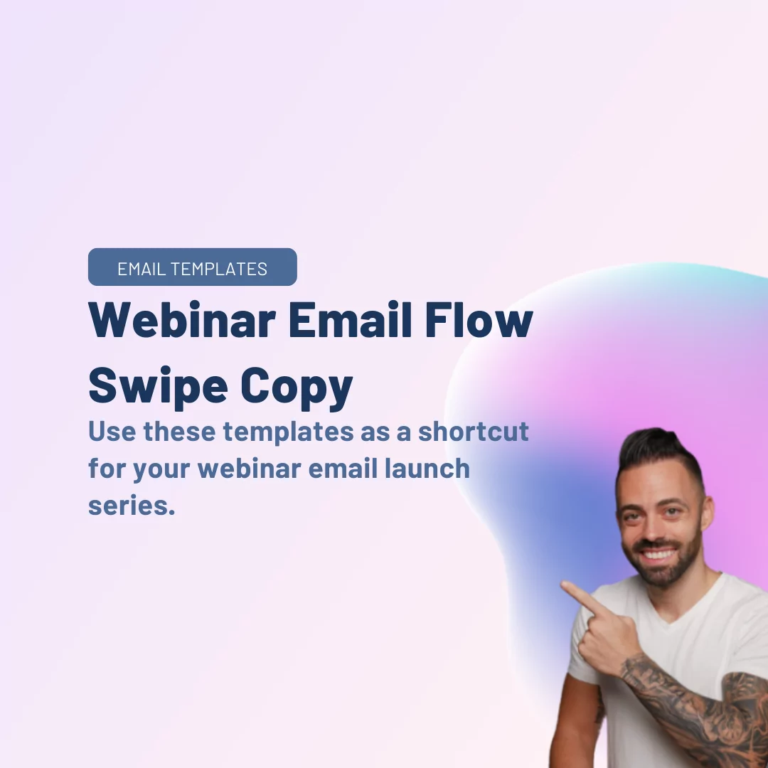 EMAIL TEMPLATES

Webinar Email Flow Swipe Copy

Use these templates as a shortcut for your webinar email launch series.